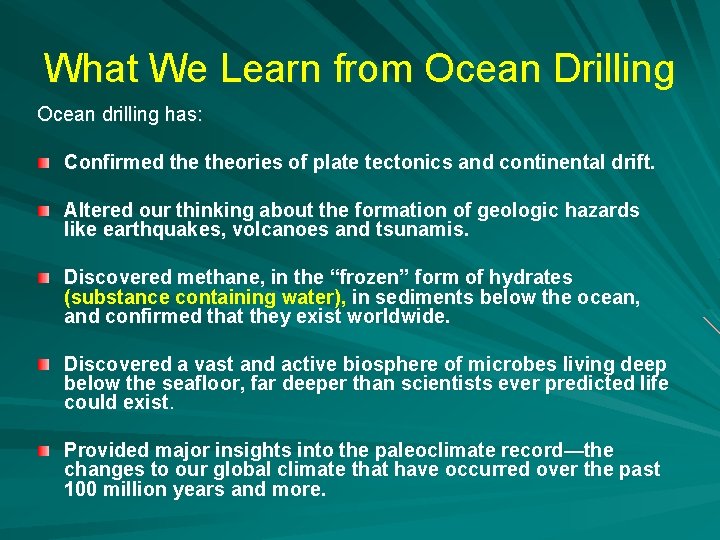 What We Learn from Ocean Drilling

Ocean drilling has:

Confirmed the theories of plate tectonics and continental drift.

Altered our thinking about the formation of geologic hazards like earthquakes, volcanoes and tsunamis.

Discovered methane, in the “frozen” form of hydrates (substance containing water), in sediments below the ocean, and confirmed that they exist worldwide.

Discovered a vast and active biosphere of microbes living deep below the seafloor, far deeper than scientists ever predicted life could exist.

Provided major insights into the paleoclimate record—the changes to our global climate that have occurred over the past 100 million years and more.